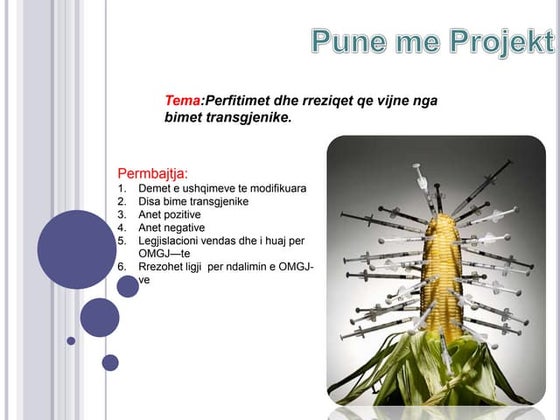 Pune me Projekt

Tema:Perfitimet dhe rreziqet qe vijne nga bimet transgjenike.

Permbajtja:
1. Demet e ushqimeve te modifikuara
2. Disa bime transgjenike
3. Anet pozitive
4. Anet negative
5. Legjislacioni vendas dhe i huaj per OMGJ—te
6. Rrezohet ligji per ndalimin e OMGJ-ve